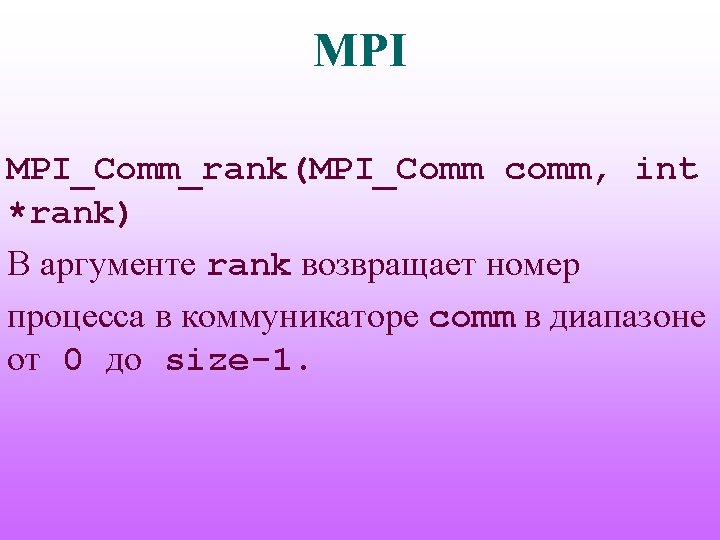 MPI

MPI_Comm_rank(MPI_Comm comm, int *rank)

В аргументе rank возвращает номер процесса в коммуникаторе comm в диапазоне от 0 до size-1.